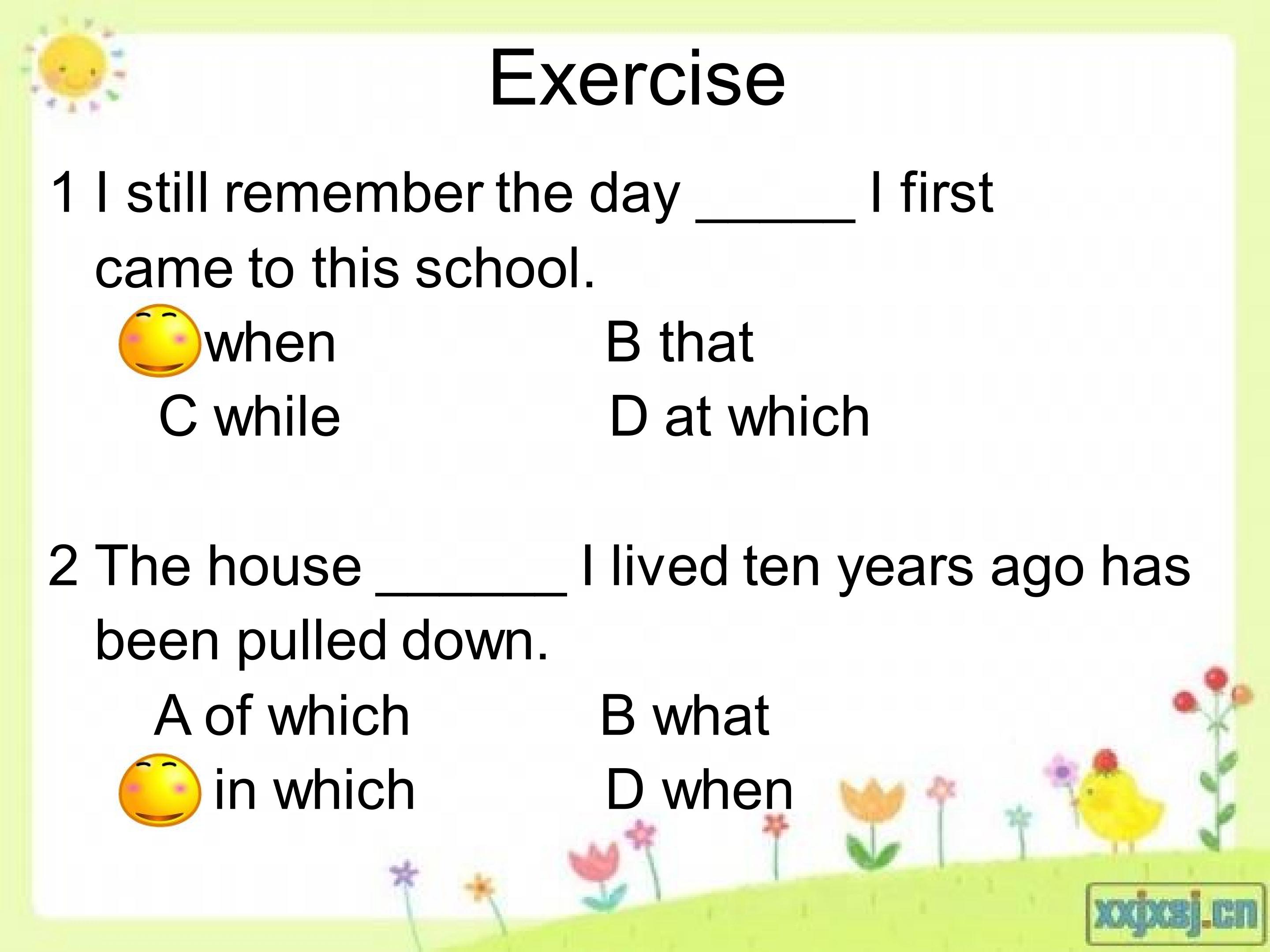 Exercise

1 I still remember the day _____ I first came to this school.

when B that

C while D at which

2 The house ______ I lived ten years ago has been pulled down.

A of which B what

in which D when

xxjxsj.cn